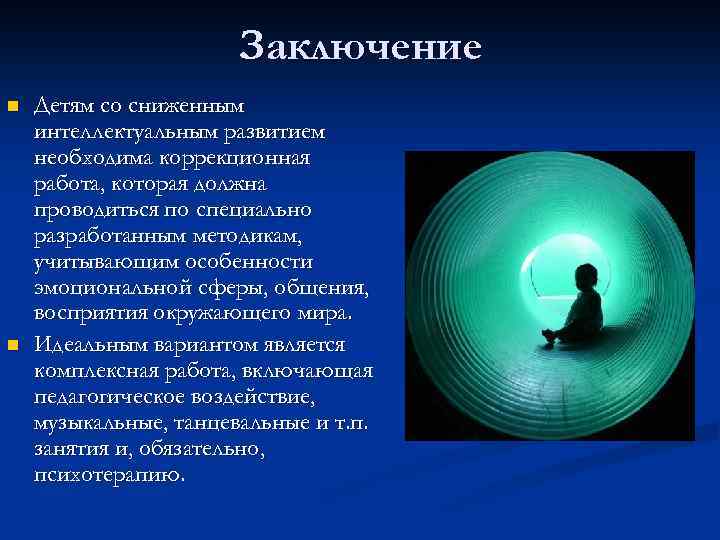 Заключение

Детям со сниженным интеллектуальным развитием необходима коррекционная работа, которая должна проводиться по специально разработанным методикам, учитывающим особенности эмоциональной сферы, общения, восприятия окружающего мира.

Идеальным вариантом является комплексная работа, включающая педагогическое воздействие, музыкальные, танцевальные и т.п. занятия и, обязательно, психотерапию.